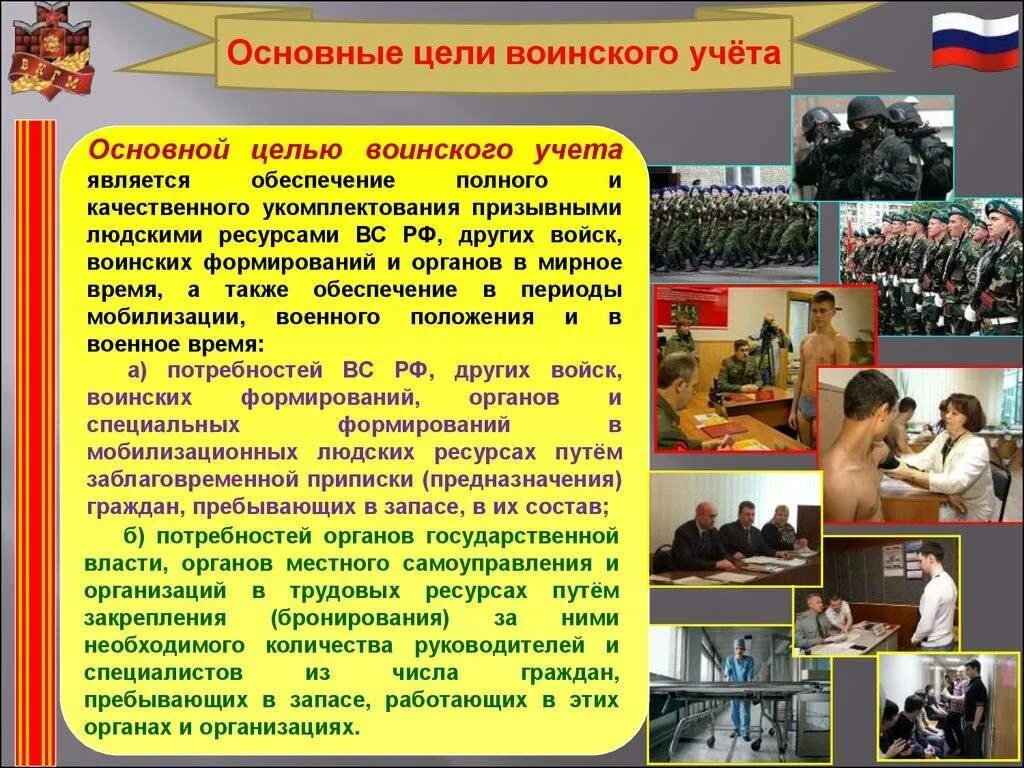 Основные цели воинского учёта

Основной целью воинского учета является обеспечение полного и качественного укомплектования призывными людскими ресурсами ВС РФ, других войск, воинских формирований и органов в мирное время, а также обеспечение в периоды мобилизации, военного положения и в военное время:

а) потребностей ВС РФ, других войск, воинских формирований, органов и специальных формирований в мобилизационных людских ресурсах путём заблаговременной приписки (предназначения) граждан, пребывающих в запасе, в их состав;

б) потребностей органов государственной власти, органов местного самоуправления и организаций в трудовых ресурсах путём закрепления (бронирования) за ними необходимого количества руководителей и специалистов из числа граждан, пребывающих в запасе, работающих в этих органах и организациях.